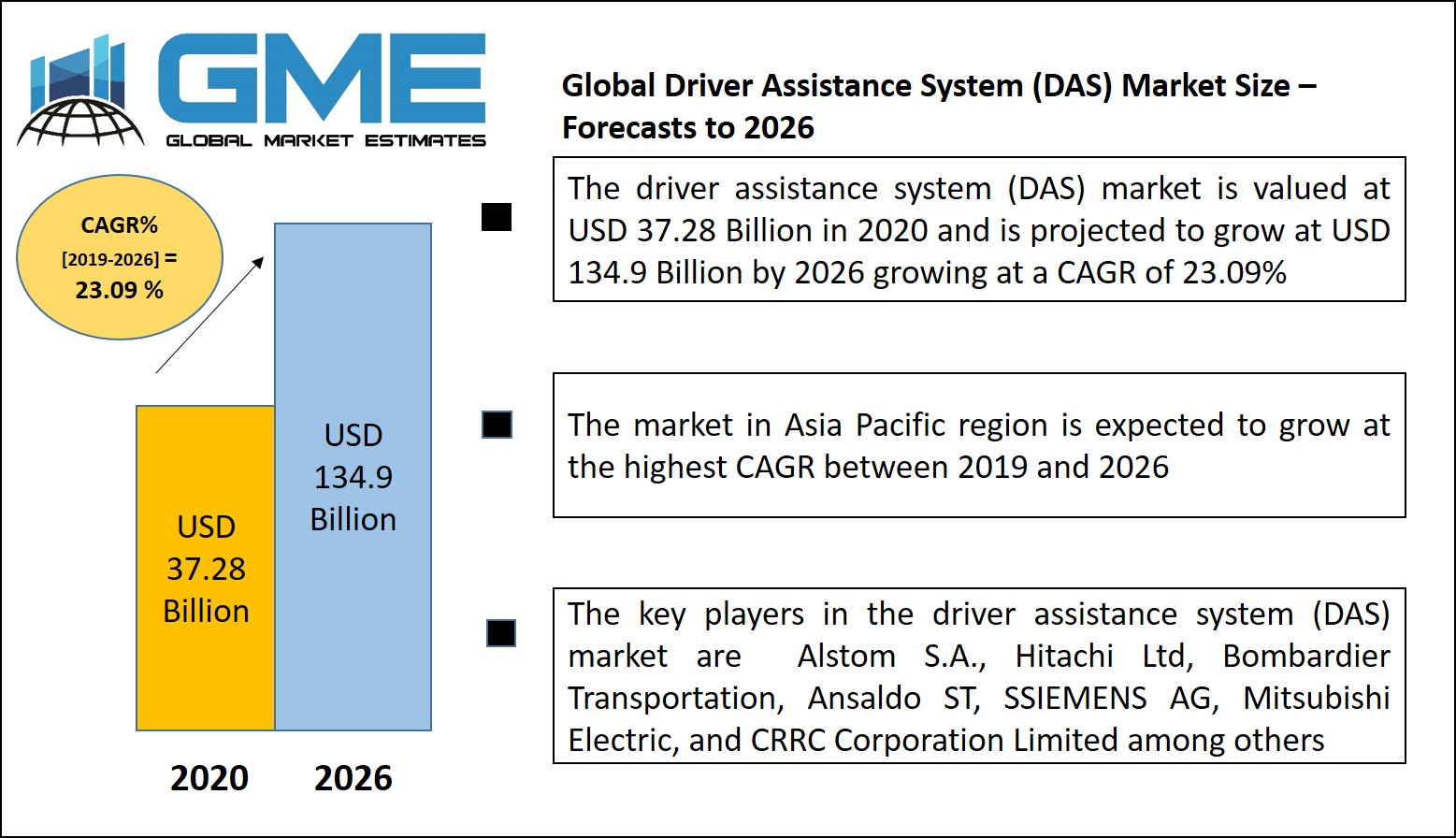 GME
GLOBAL MARKET ESTIMATES

Global Driver Assistance System (DAS) Market Size – Forecasts to 2026

CAGR% [2019-2026] = 23.09 %

USD 37.28 Billion

USD 134.9 Billion

2020 2026

The driver assistance system (DAS) market is valued at USD 37.28 Billion in 2020 and is projected to grow at USD 134.9 Billion by 2026 growing at a CAGR of 23.09%

The market in Asia Pacific region is expected to grow at the highest CAGR between 2019 and 2026

The key players in the driver assistance system (DAS) market are Alstom S.A., Hitachi Ltd, Bombardier Transportation, Ansaldo ST, SSIEMENS AG, Mitsubishi Electric, and CRRC Corporation Limited among others